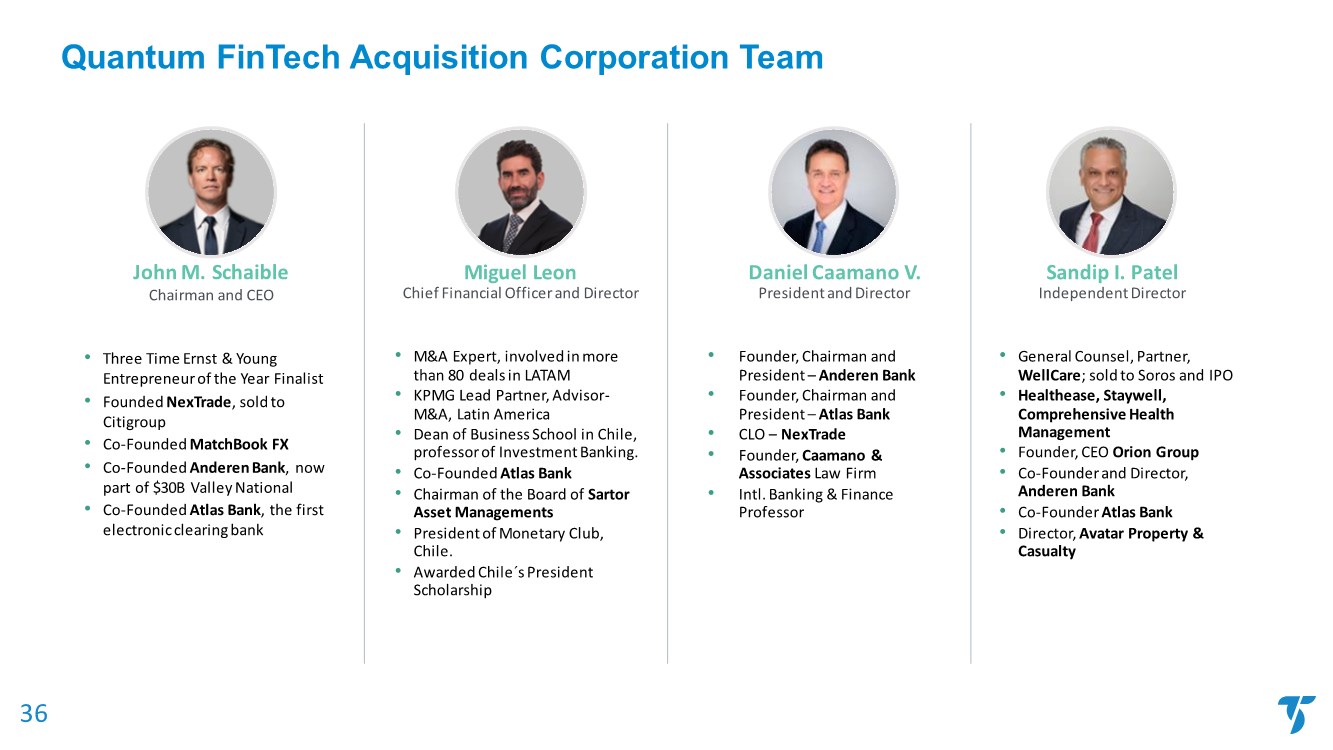 Quantum FinTech Acquisition Corporation Team

John M. Schaible
Chairman and CEO

• Three Time Ernst & Young Entrepreneur of the Year Finalist
• Founded NexTrade, sold to Citigroup
• Co-Founded MatchBook FX
• Co-Founded Anderen Bank, now part of $30B Valley National
• Co-Founded Atlas Bank, the first electronic clearing bank

Miguel Leon
Chief Financial Officer and Director

• M&A Expert, involved in more than 80 deals in LATAM
• KPMG Lead Partner, Advisor-M&A, Latin America
• Dean of Business School in Chile, professor of Investment Banking.
• Co-Founded Atlas Bank
• Chairman of the Board of Sartor Asset Managements
• President of Monetary Club, Chile.
• Awarded Chile´s President Scholarship

Daniel Caamano V.
President and Director

• Founder, Chairman and President – Anderen Bank
• Founder, Chairman and President – Atlas Bank
• CLO – NexTrade
• Founder, Caamano & Associates Law Firm
• Intl. Banking & Finance Professor

Sandip I. Patel
Independent Director

• General Counsel, Partner, WellCare; sold to Soros and IPO
• Healthease, Staywell, Comprehensive Health Management
• Founder, CEO Orion Group
• Co-Founder and Director, Anderen Bank
• Co-Founder Atlas Bank
• Director, Avatar Property & Casualty

36